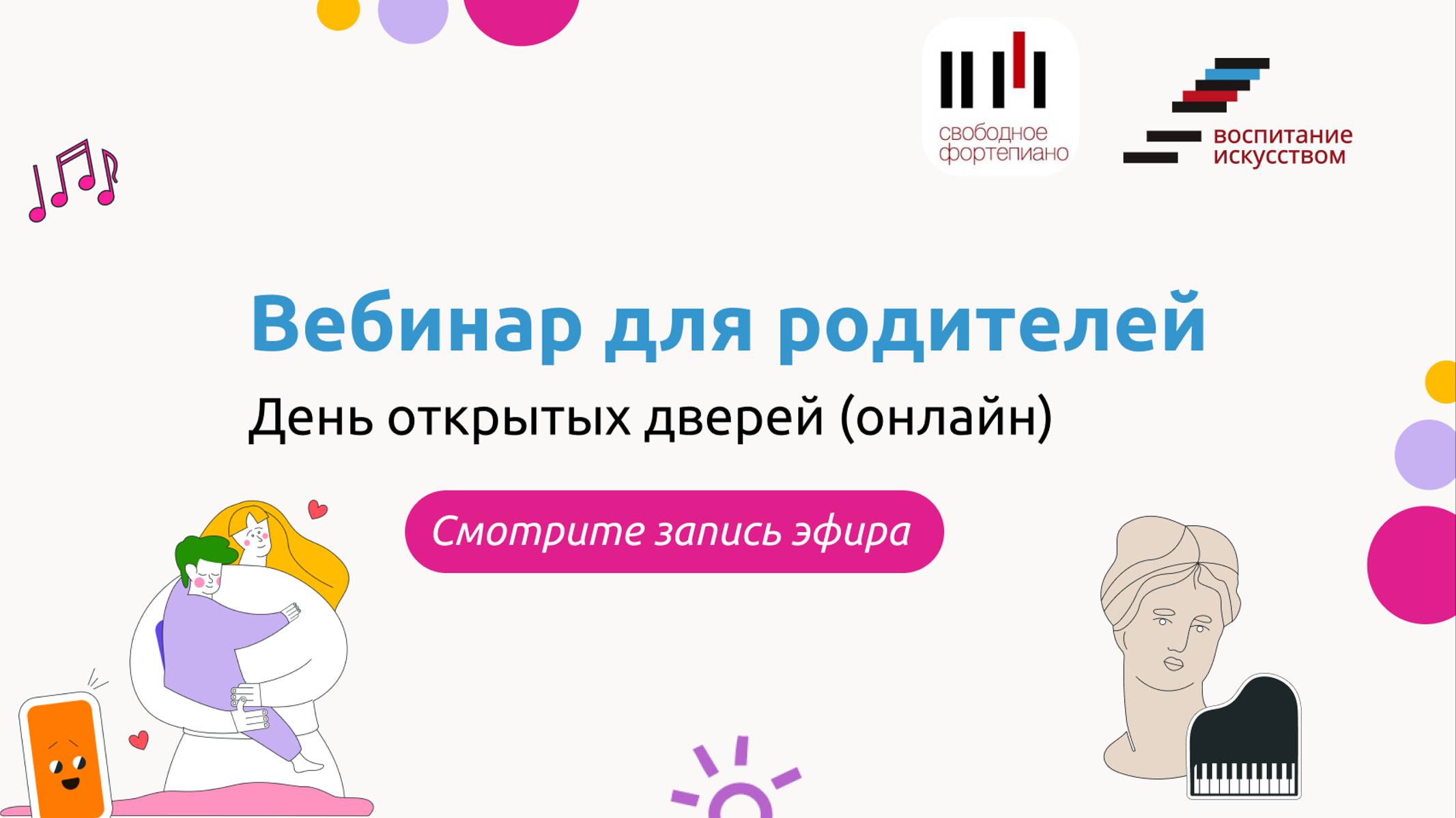 свободное фортепиано

воспитание искусством

Вебинар для родителей

День открытых дверей (онлайн)

Смотрите запись эфира